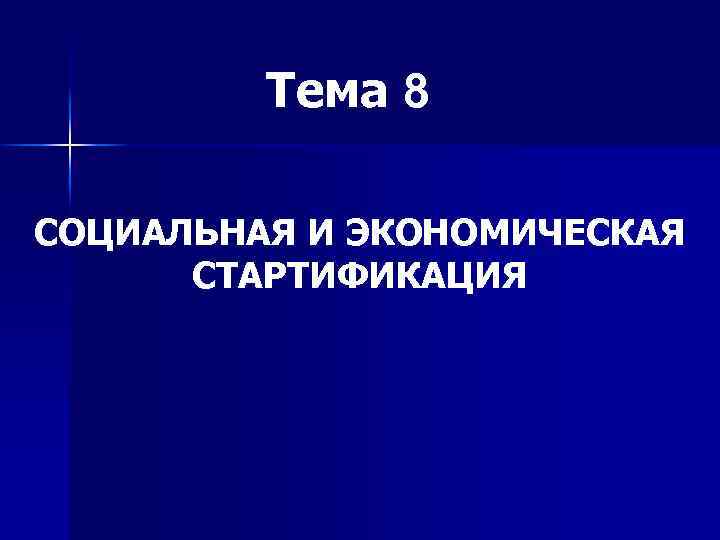 Тема 8

СОЦИАЛЬНАЯ И ЭКОНОМИЧЕСКАЯ СТАРТИФИКАЦИЯ